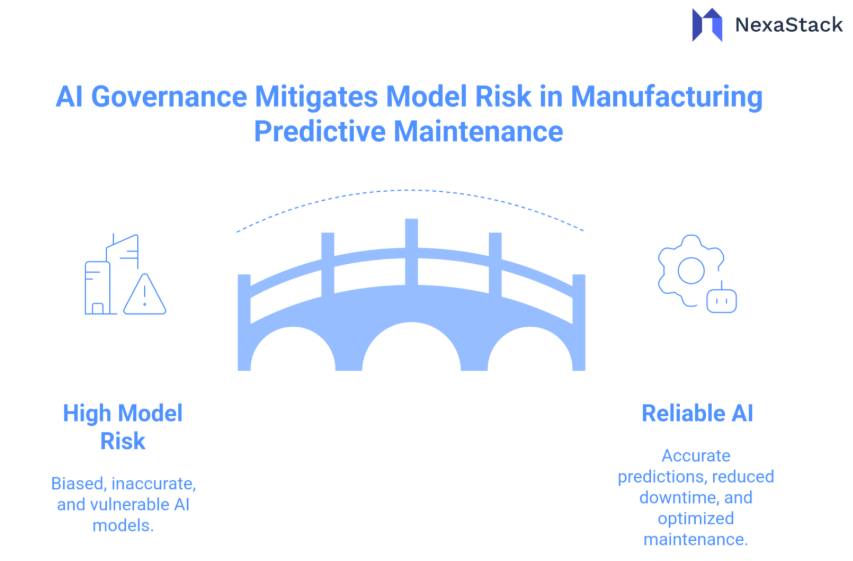 NexaStack

AI Governance Mitigates Model Risk in Manufacturing Predictive Maintenance

High Model Risk

Biased, inaccurate, and vulnerable AI models.

Reliable AI

Accurate predictions, reduced downtime, and optimized maintenance.